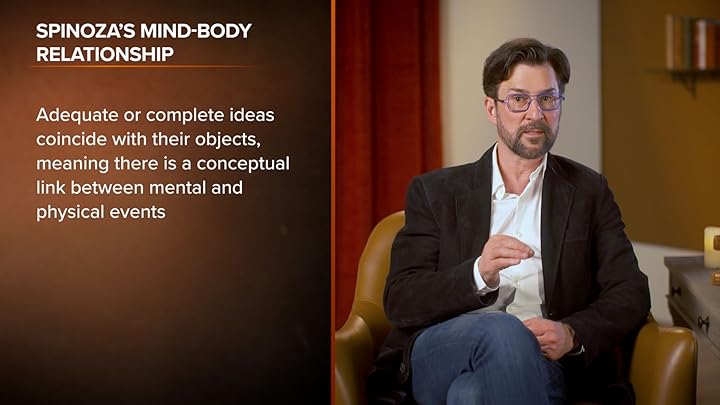 SPINOZA'S MIND-BODY RELATIONSHIP

Adequate or complete ideas coincide with their objects, meaning there is a conceptual link between mental and physical events